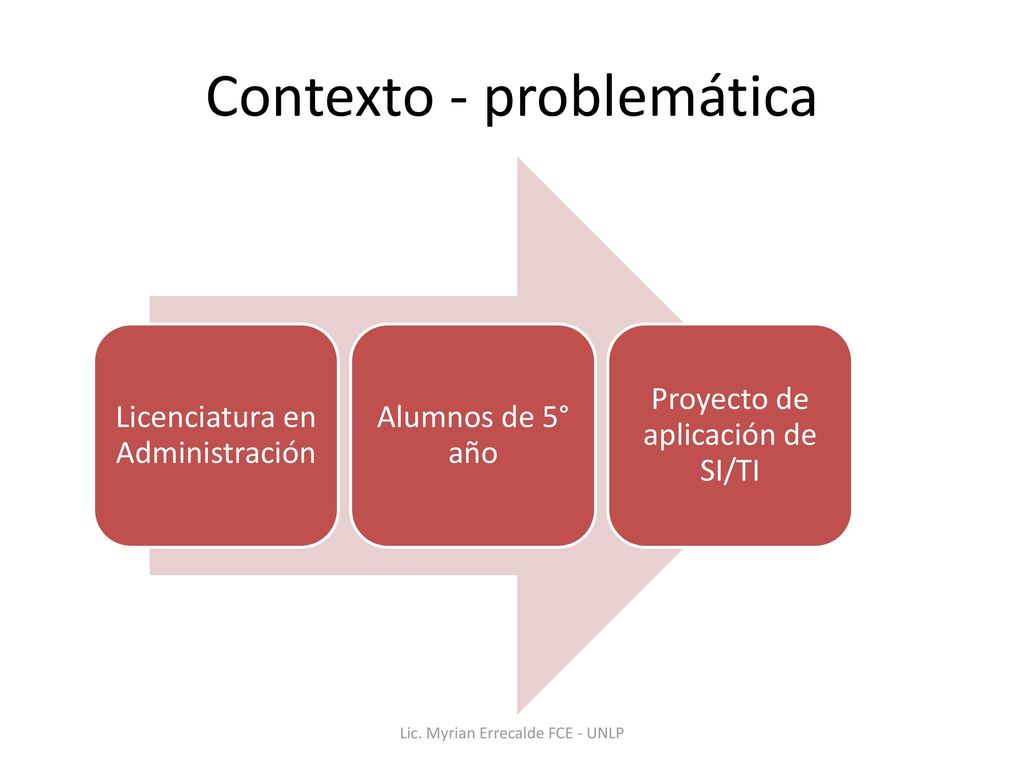 Contexto - problemática

Licenciatura en Administración

Alumnos de 5° año

Proyecto de aplicación de SI/TI

Lic. Myrian Errecalde FCE - UNLP